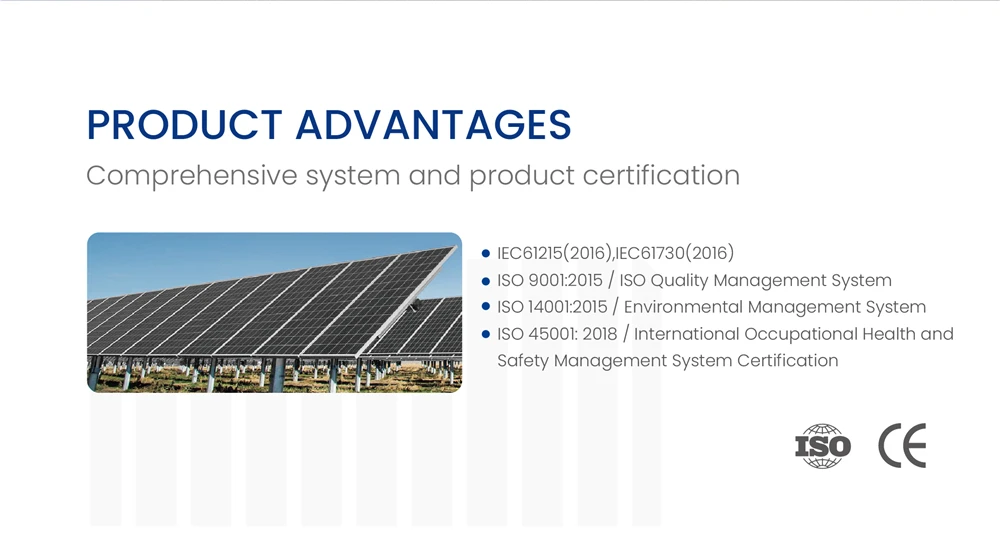 PRODUCT ADVANTAGES

Comprehensive system and product certification

• IEC61215(2016),IEC61730(2016)
• ISO 9001:2015 / ISO Quality Management System
• ISO 14001:2015 / Environmental Management System
• ISO 45001: 2018 / International Occupational Health and Safety Management System Certification

ISO
CE